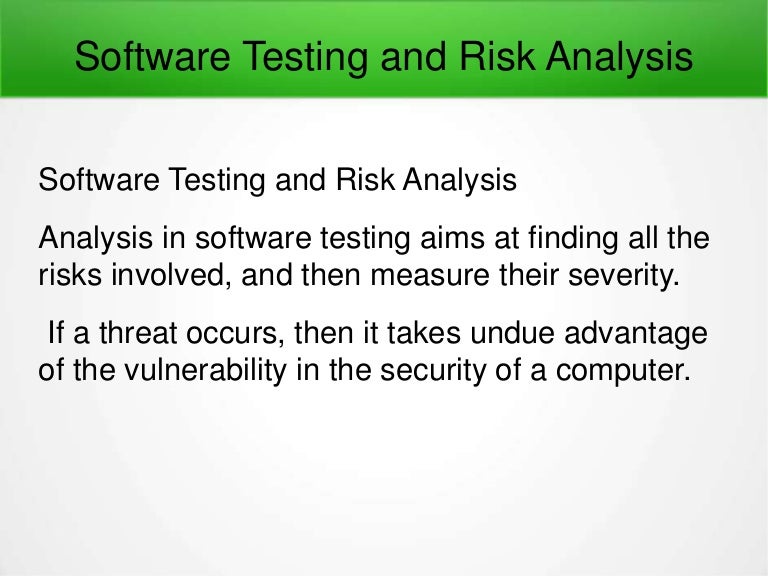 Software Testing and Risk Analysis

Software Testing and Risk Analysis

Analysis in software testing aims at finding all the risks involved, and then measure their severity.

If a threat occurs, then it takes undue advantage of the vulnerability in the security of a computer.